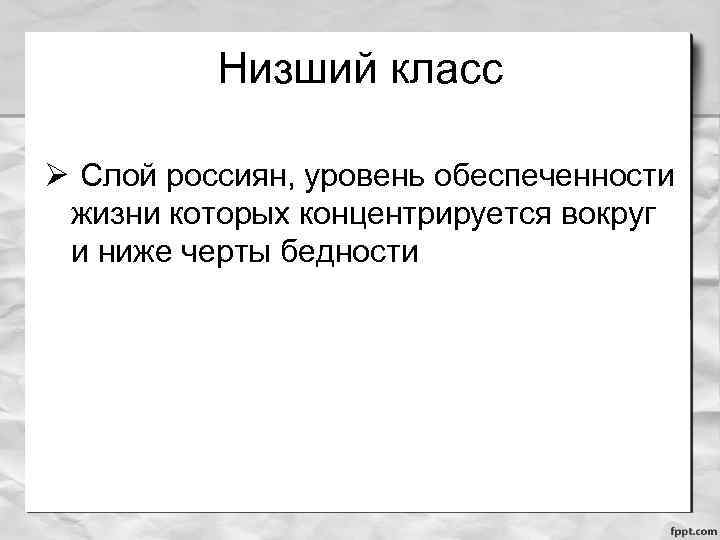 Низший класс

➢ Слой россиян, уровень обеспеченности жизни которых концентрируется вокруг и ниже черты бедности

fppt.com